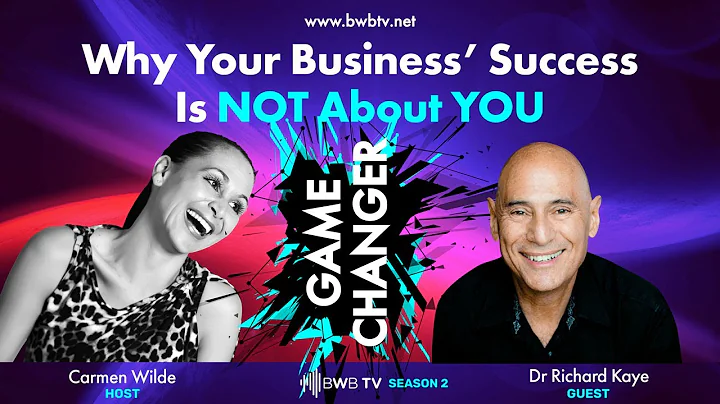 www.bwbtv.net

Why Your Business' Success Is NOT About YOU

GAME CHANGER

Carmen Wilde
HOST

BWB TV SEASON 2

Dr Richard Kaye
GUEST